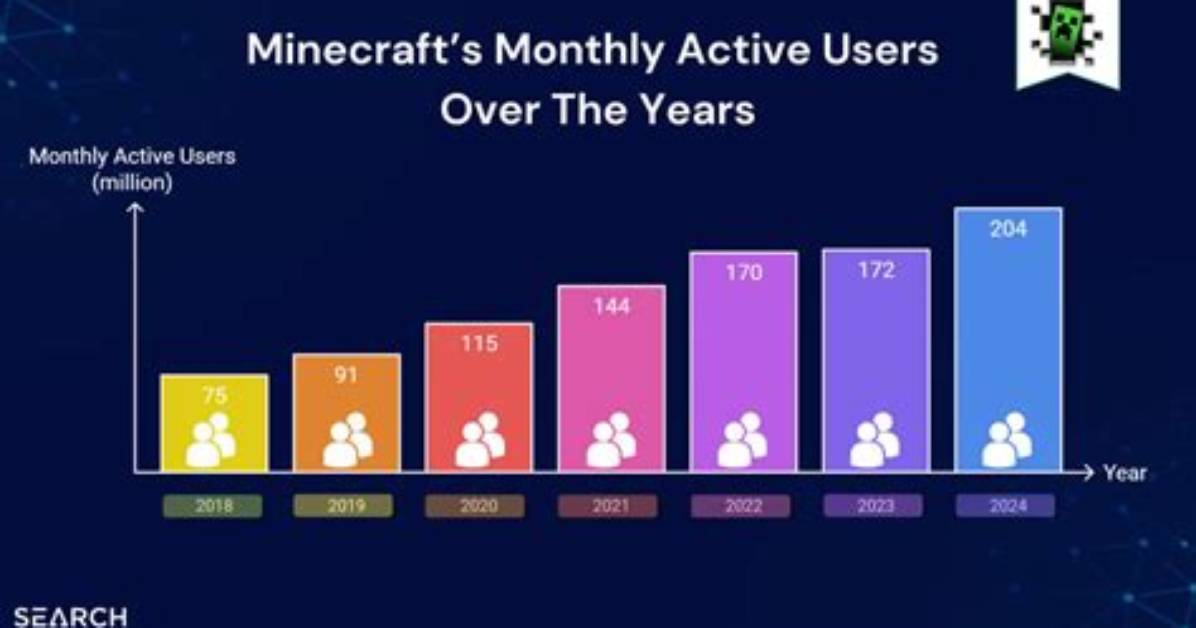 Minecraft's Monthly Active Users
Over The Years

Monthly Active Users
(million)

75
91
115
144
170
172
204

Year

2018
2019
2020
2021
2022
2023
2024

SEARCH